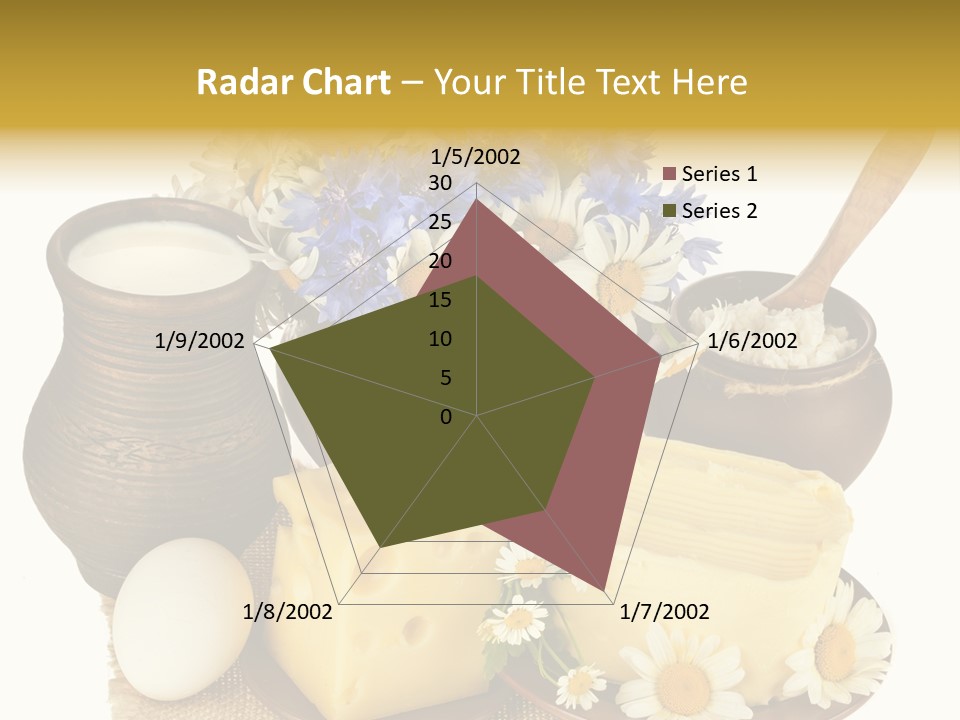 Radar Chart – Your Title Text Here

1/5/2002
30
25
20
15
10
5
0
1/6/2002
1/7/2002
1/8/2002
1/9/2002

Series 1
Series 2